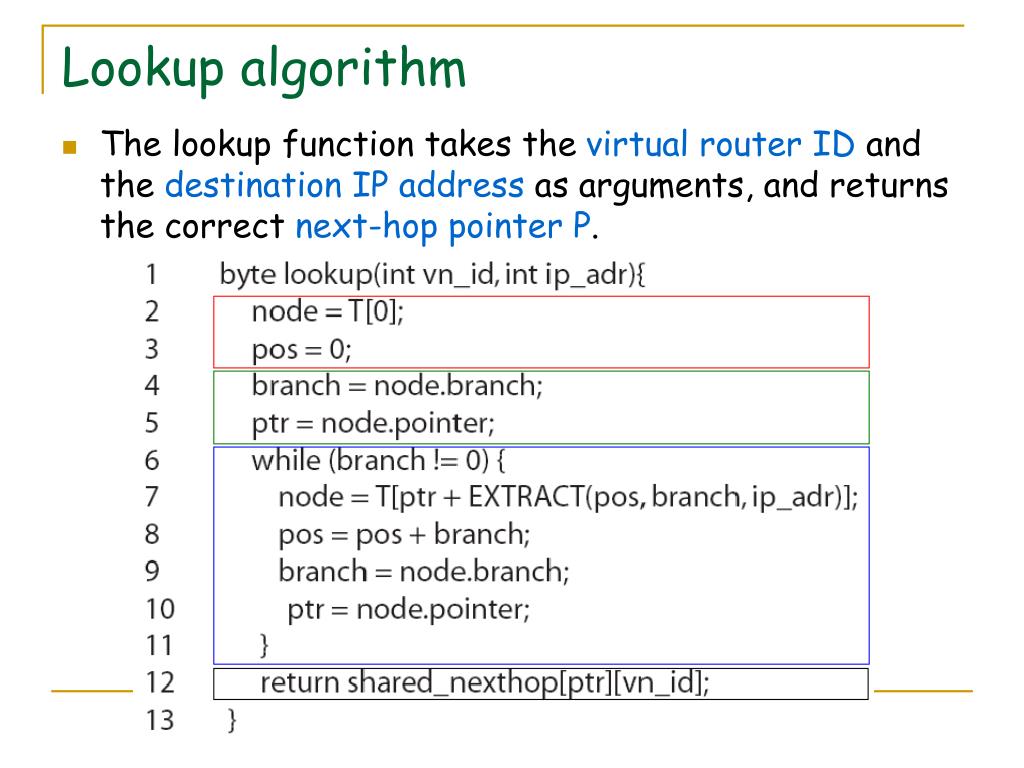 Lookup algorithm

The lookup function takes the virtual router ID and the destination IP address as arguments, and returns the correct next-hop pointer P.

1 byte lookup(int vn_id, int ip_adr){
2 node = T[0];
3 pos = 0;
4 branch = node.branch;
5 ptr = node.pointer;
6 while (branch != 0) {
7 node = T[ptr + EXTRACT(pos, branch, ip_adr)];
8 pos = pos + branch;
9 branch = node.branch;
10 ptr = node.pointer;
11 }
12 return shared_nexthop[ptr][vn_id];
13 }